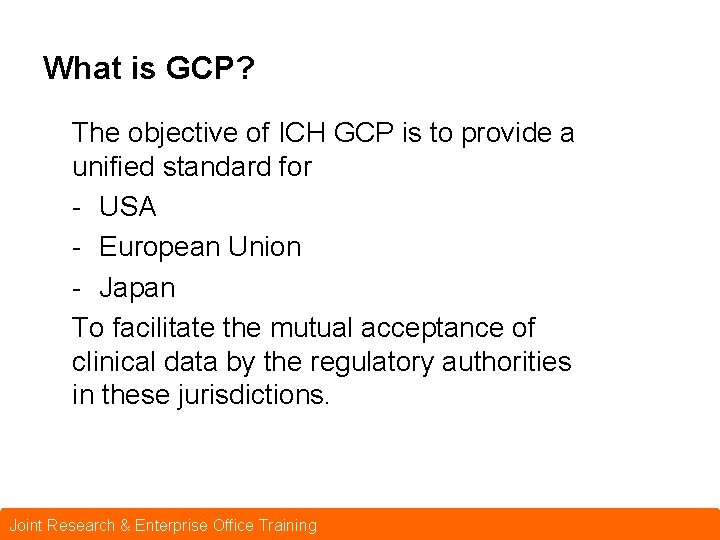 What is GCP?

The objective of ICH GCP is to provide a unified standard for

- USA
- European Union
- Japan

To facilitate the mutual acceptance of clinical data by the regulatory authorities in these jurisdictions.

Joint Research & Enterprise Office Training